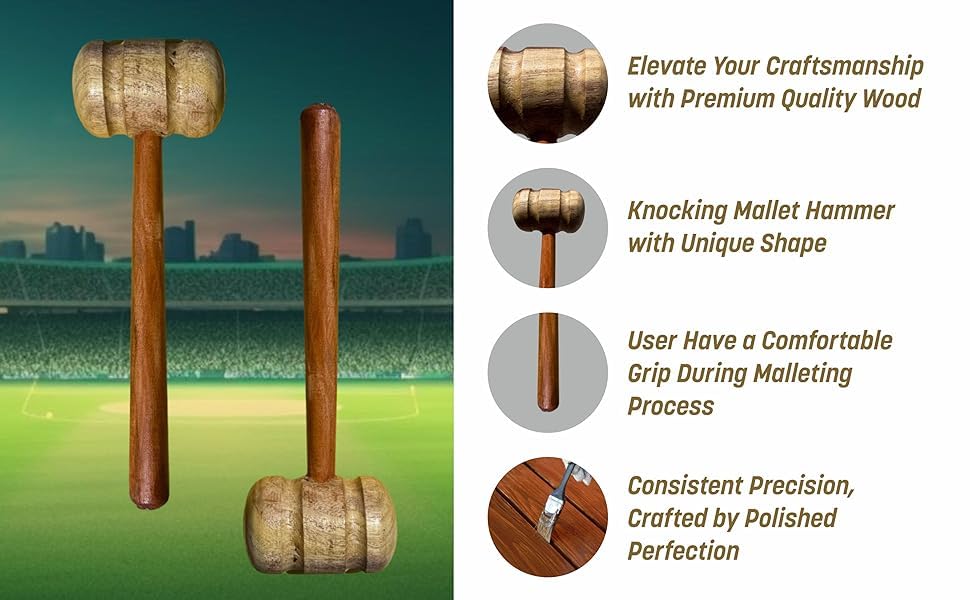 Elevate Your Craftsmanship with Premium Quality Wood

Knocking Mallet Hammer with Unique Shape

User Have a Comfortable Grip During Malleting Process

Consistent Precision, Crafted by Polished Perfection